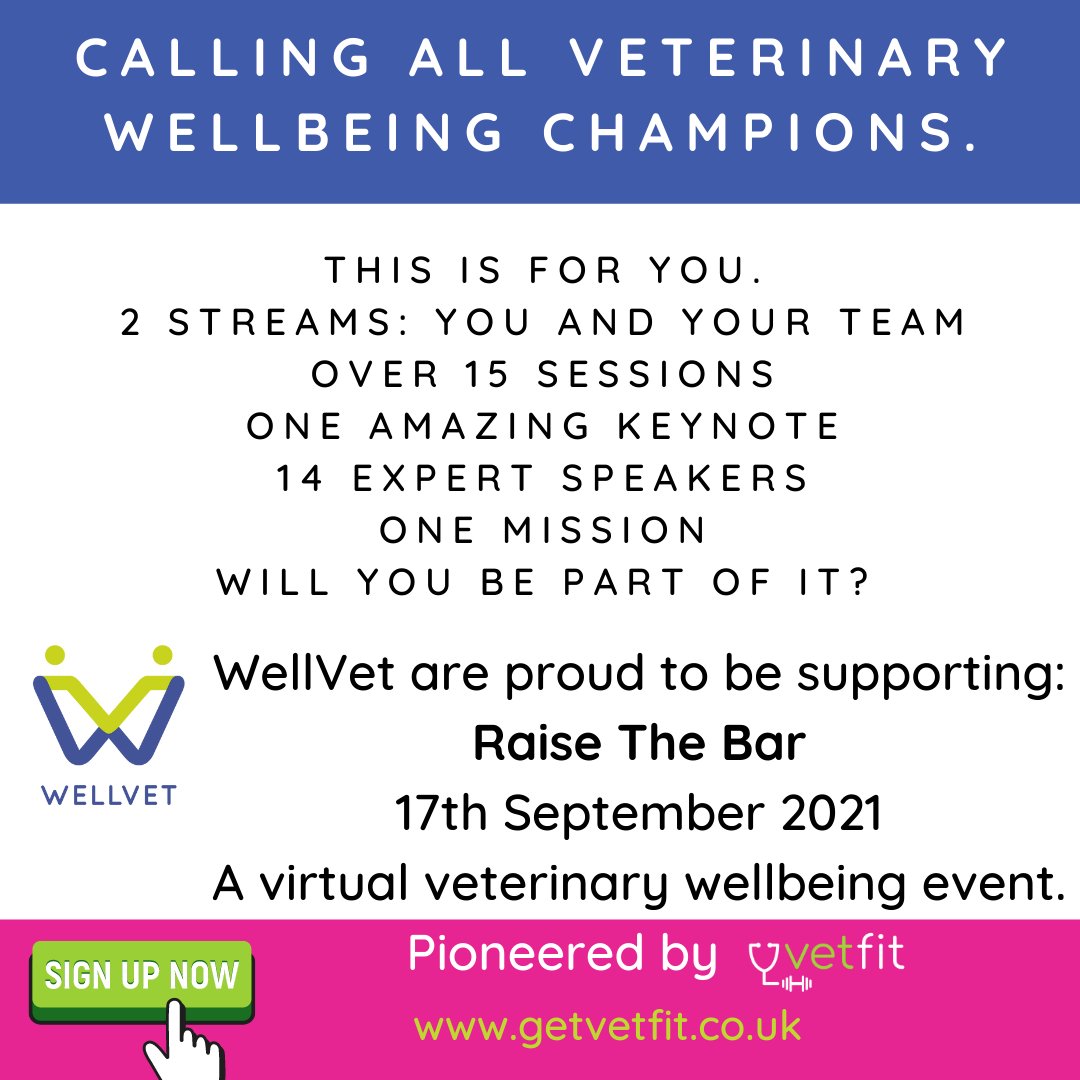 CALLING ALL VETERINARY WELLBEING CHAMPIONS.

THIS IS FOR YOU.
2 STREAMS: YOU AND YOUR TEAM
OVER 15 SESSIONS
ONE AMAZING KEYNOTE
14 EXPERT SPEAKERS
ONE MISSION
WILL YOU BE PART OF IT?

WELLVET

WellVet are proud to be supporting:
Raise The Bar
17th September 2021
A virtual veterinary wellbeing event.

SIGN UP NOW

Pioneered by vetfit

www.getvetfit.co.uk